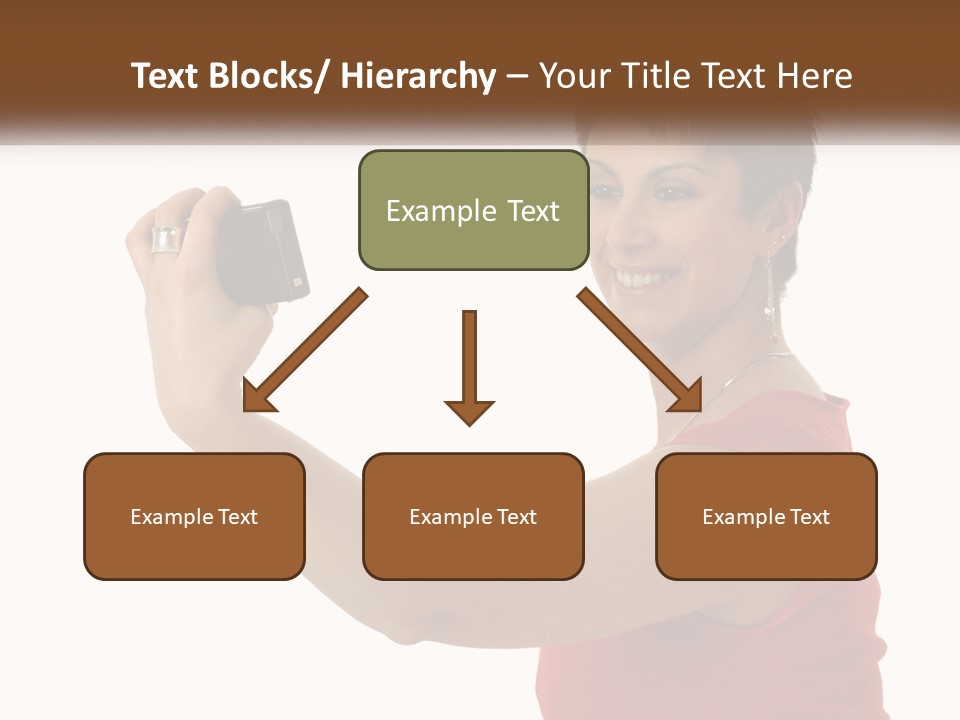 Text Blocks/ Hierarchy – Your Title Text Here

Example Text

Example Text

Example Text

Example Text